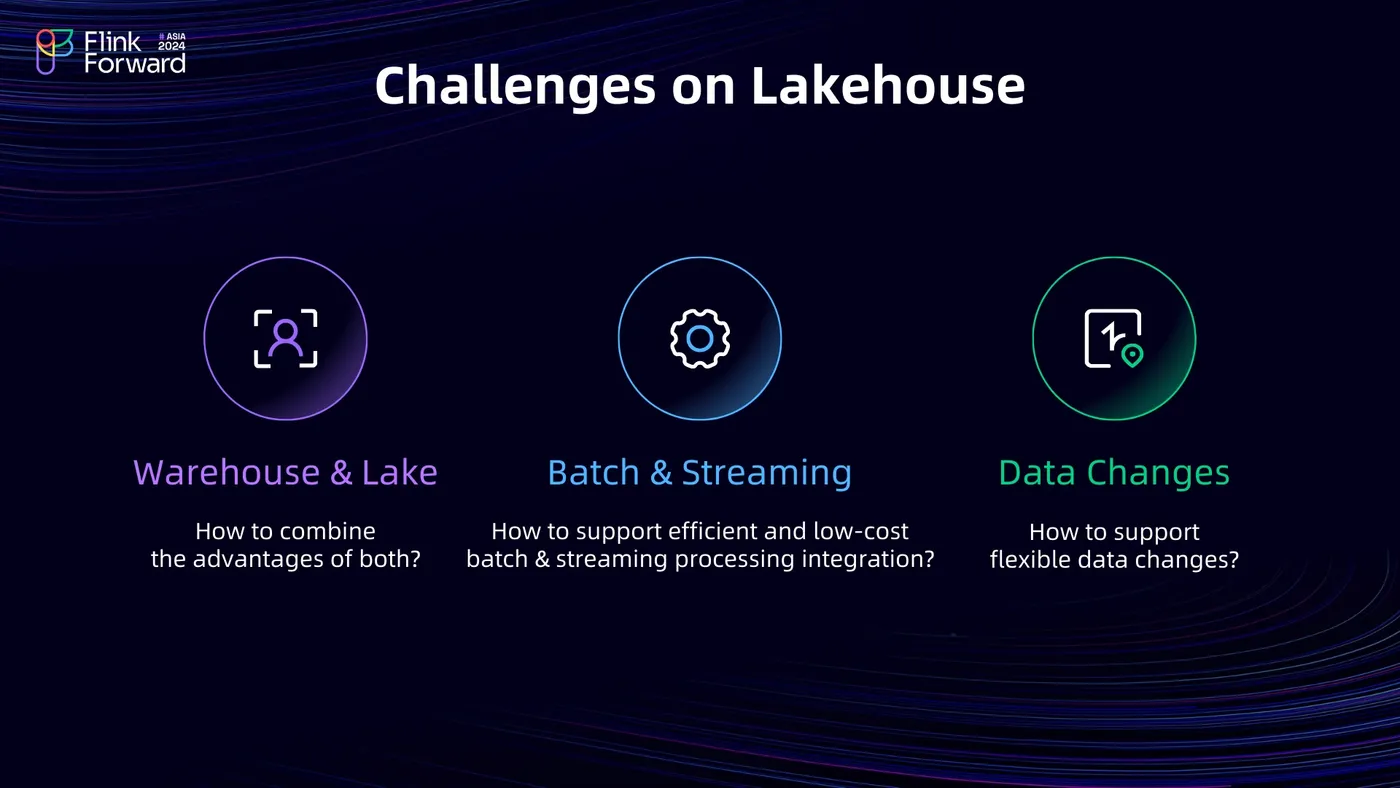 Flink Forward # ASIA 2024

Challenges on Lakehouse

Warehouse & Lake

How to combine the advantages of both?

Batch & Streaming

How to support efficient and low-cost batch & streaming processing integration?

Data Changes

How to support flexible data changes?